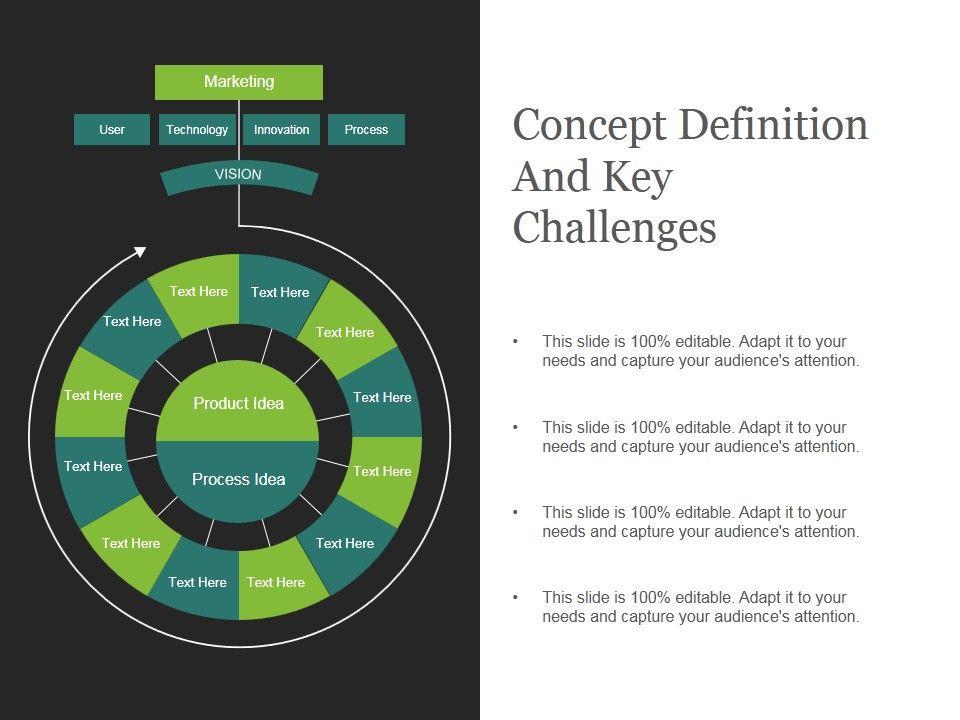 Marketing

User Technology Innovation Process

VISION

Text Here
Text Here
Text Here
Text Here
Text Here
Text Here
Text Here
Text Here
Text Here
Text Here
Text Here
Text Here

Product Idea

Process Idea

Concept Definition And Key Challenges

• This slide is 100% editable. Adapt it to your needs and capture your audience's attention.

• This slide is 100% editable. Adapt it to your needs and capture your audience's attention.

• This slide is 100% editable. Adapt it to your needs and capture your audience's attention.

• This slide is 100% editable. Adapt it to your needs and capture your audience's attention.